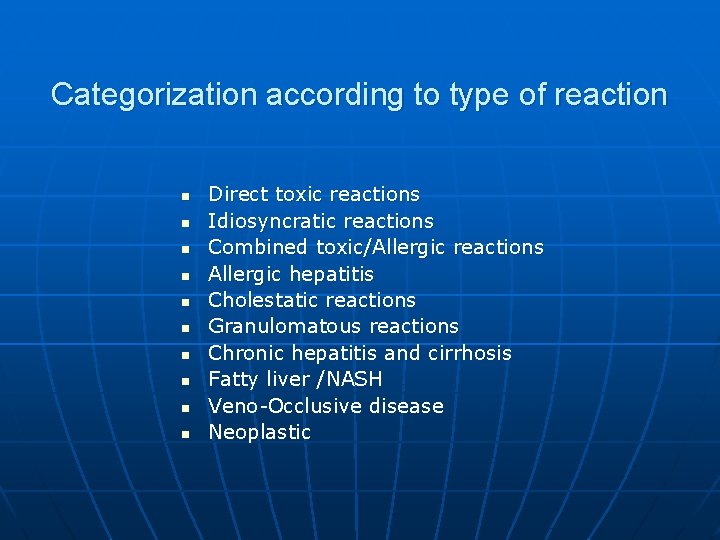 Categorization according to type of reaction

- Direct toxic reactions
- Idiosyncratic reactions
- Combined toxic/Allergic reactions
- Allergic hepatitis
- Cholestatic reactions
- Granulomatous reactions
- Chronic hepatitis and cirrhosis
- Fatty liver /NASH
- Veno-Occlusive disease
- Neoplastic